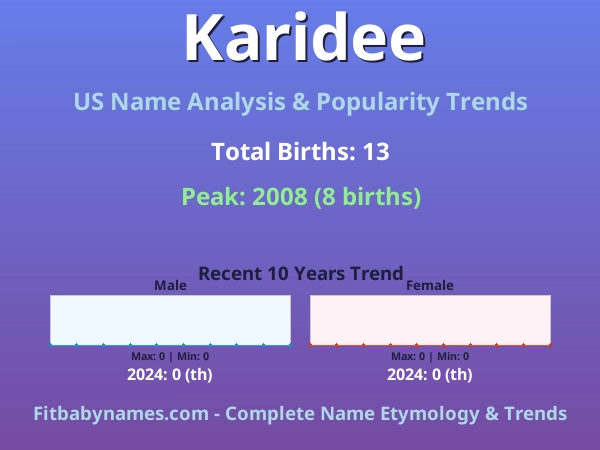 Karidee

US Name Analysis & Popularity Trends

Total Births: 13

Peak: 2008 (8 births)

Recent 10 Years Trend

Male

Max: 0 | Min: 0

2024: 0 (th)

Female

Max: 0 | Min: 0

2024: 0 (th)

Fitbabynames.com - Complete Name Etymology & Trends